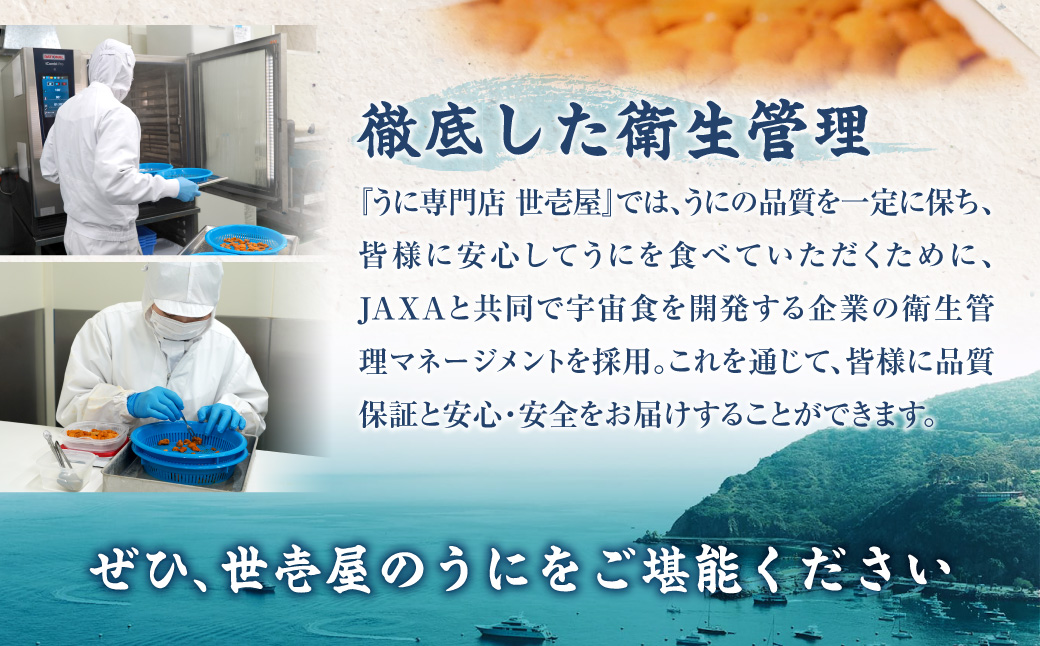 徹底した衛生管理

『うに専門店 世壱屋』では、うにの品質を一定に保ち、皆様に安心してうにを食べていただくために、JAXAと共同で宇宙食を開発する企業の衛生管理マネージメントを採用。これを通じて、皆様に品質保証と安心・安全をお届けすることができます。

ぜひ、世壱屋のうにをご堪能ください